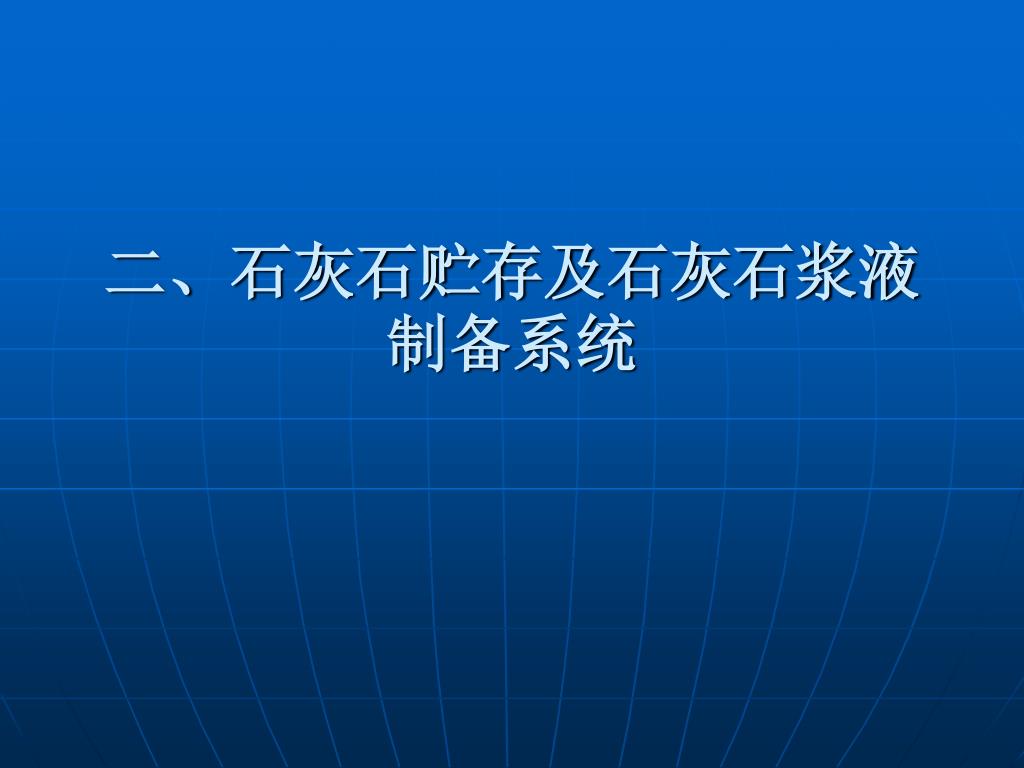 二、石灰石贮存及石灰石浆液制备系统